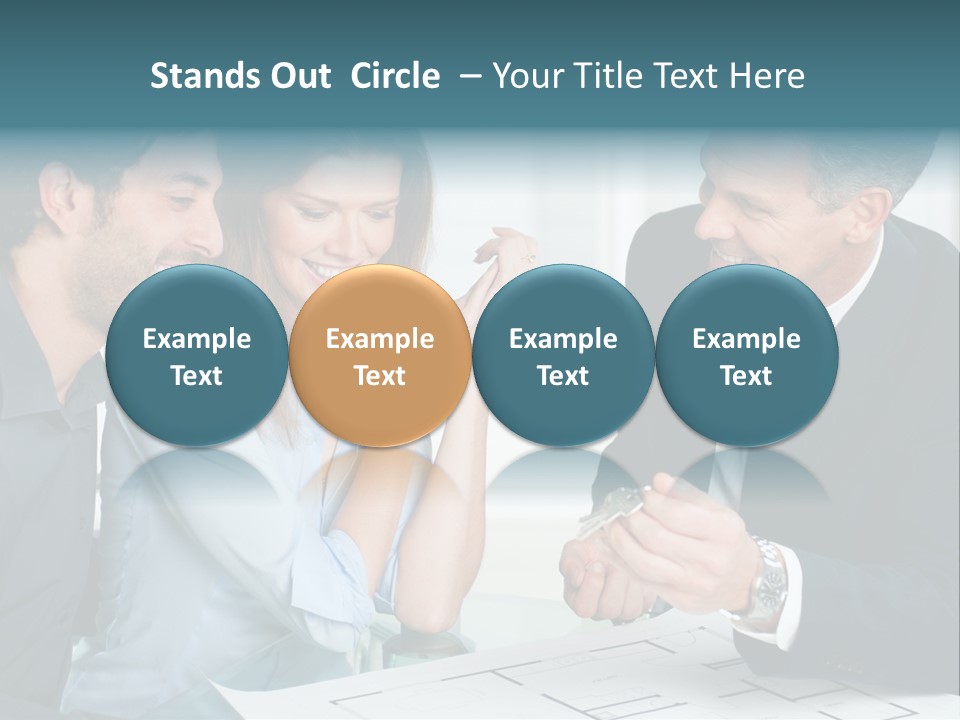 Stands Out Circle – Your Title Text Here

Example Text

Example Text

Example Text

Example Text